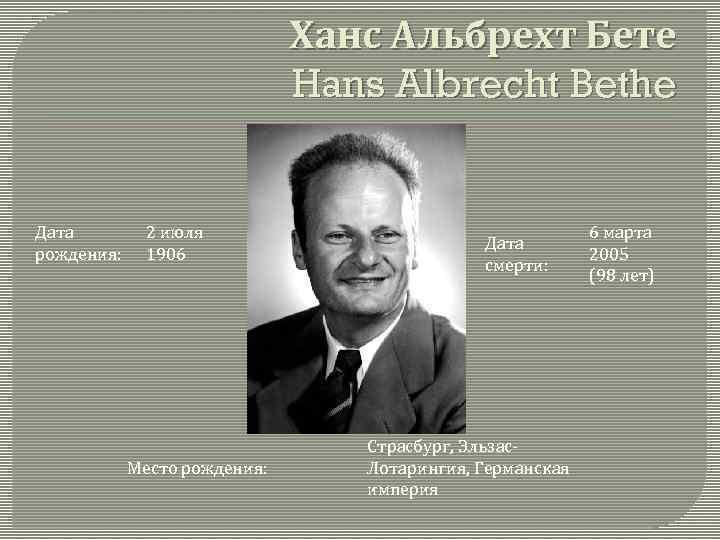 Ханс Альбрехт Бете
Hans Albrecht Bethe

Дата рождения: 2 июля 1906

Дата смерти: 6 марта 2005 (98 лет)

Место рождения: Страсбург, Эльзас-Лотарингия, Германская империя